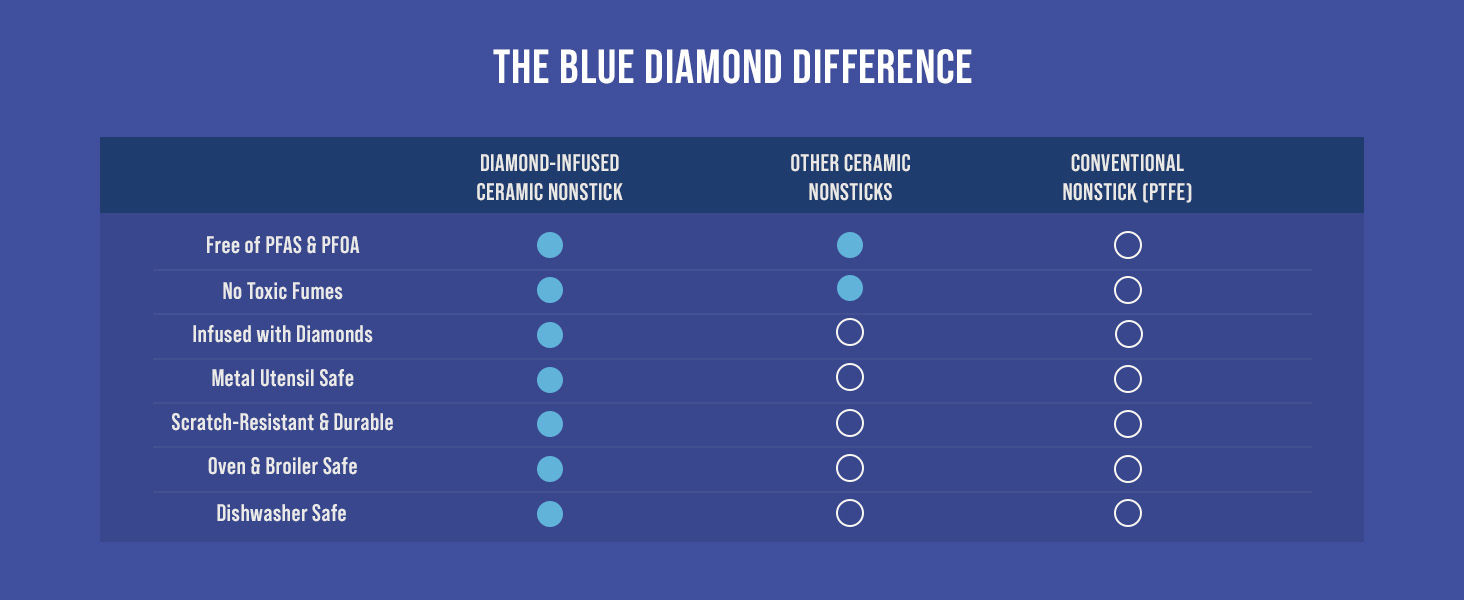 THE BLUE DIAMOND DIFFERENCE

| | DIAMOND-INFUSED CERAMIC NONSTICK | OTHER CERAMIC NONSTICKS | CONVENTIONAL NONSTICK (PTFE) |
|---|---|---|---|
| Free of PFAS & PFOA | ● | ● | ○ |
| No Toxic Fumes | ● | ● | ○ |
| Infused with Diamonds | ● | ○ | ○ |
| Metal Utensil Safe | ● | ○ | ○ |
| Scratch-Resistant & Durable | ● | ○ | ○ |
| Oven & Broiler Safe | ● | ○ | ○ |
| Dishwasher Safe | ● | ○ | ○ |